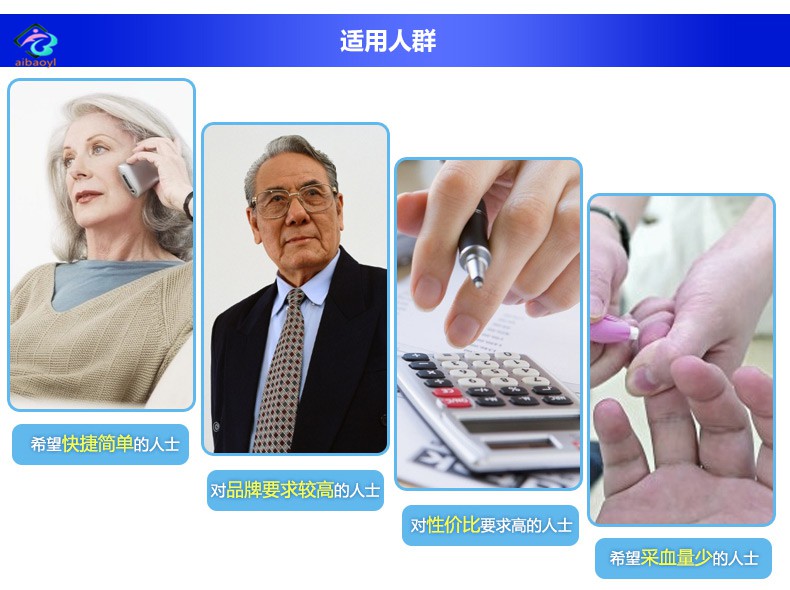 aibaoyl

适用人群

希望快捷简单的人士

对品牌要求较高的人士

对性价比要求高的人士

希望采血量少的人士